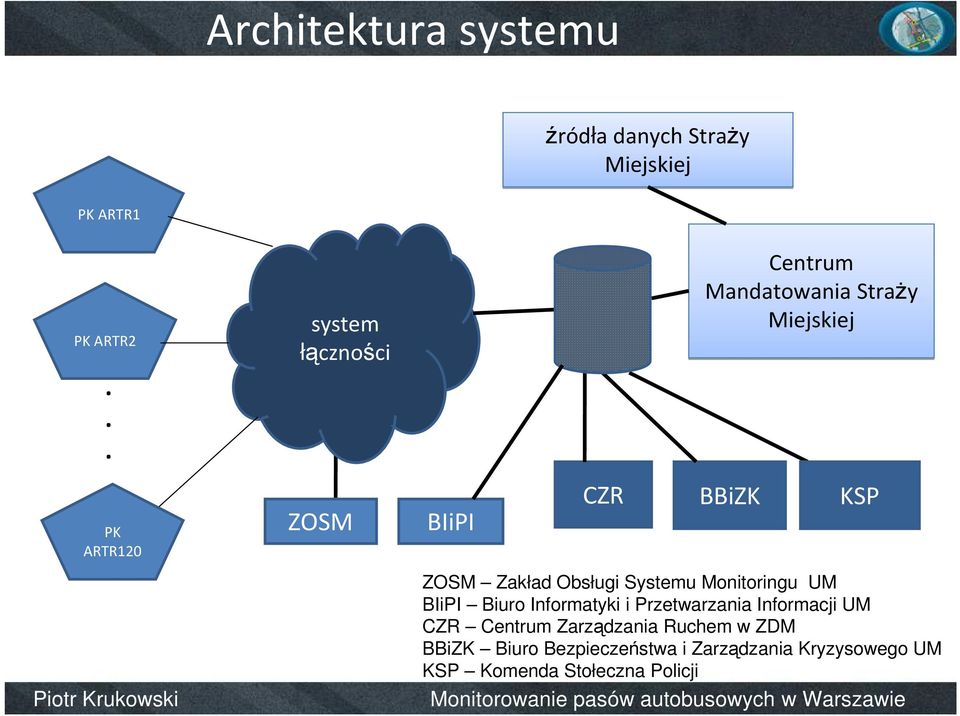 Architektura systemu

źródła danych Straży Miejskiej

PK ARTR1

PK ARTR2

.
.
.

PK ARTR120

system łączności

Centrum Mandatowania Straży Miejskiej

ZOSM

BIiPI

CZR

BBiZK

KSP

ZOSM – Zakład Obsługi Systemu Monitoringu UM
BIiPI – Biuro Informatyki i Przetwarzania Informacji UM
CZR – Centrum Zarządzania Ruchem w ZDM
BBiZK – Biuro Bezpieczeństwa i Zarządzania Kryzysowego UM
KSP – Komenda Stołeczna Policji

Piotr Krukowski

Monitorowanie pasów autobusowych w Warszawie